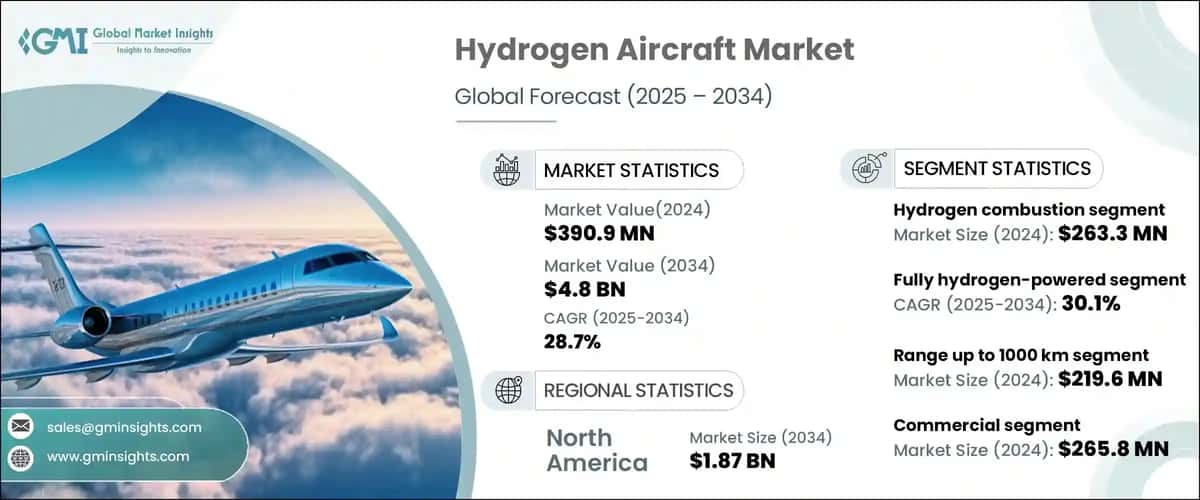 GMI Global Market Insights
Insights to Innovation

Hydrogen Aircraft Market

Global Forecast (2025 – 2034)

MARKET STATISTICS

Market Value(2024)
$390.9 MN

Market Value (2034)
$4.8 BN

CAGR (2025-2034)
28.7%

REGIONAL STATISTICS

North America

Market Size (2034)
$1.87 BN

SEGMENT STATISTICS

Hydrogen combustion segment
Market Size (2024): $263.3 MN

Fully hydrogen-powered segment
CAGR (2025-2034): 30.1%

Range up to 1000 km segment
Market Size (2024): $219.6 MN

Commercial segment
Market Size (2024): $265.8 MN

sales@gminsights.com

www.gminsights.com